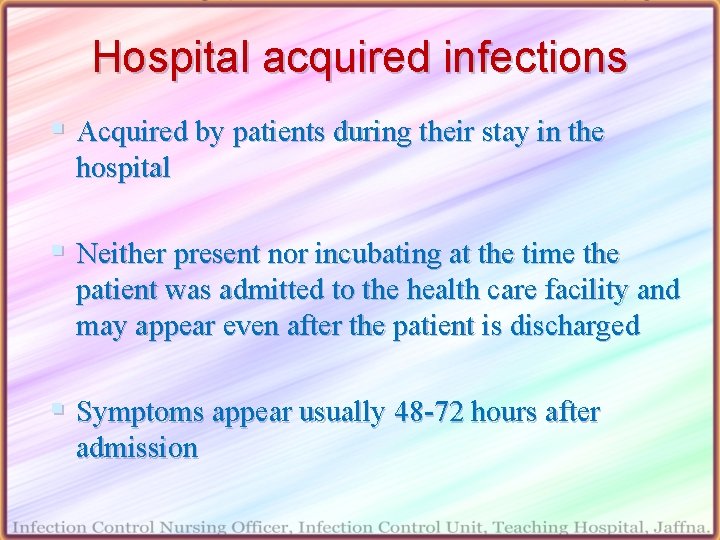 Hospital acquired infections

▪ Acquired by patients during their stay in the hospital

▪ Neither present nor incubating at the time the patient was admitted to the health care facility and may appear even after the patient is discharged

▪ Symptoms appear usually 48-72 hours after admission

Infection Control Nursing Officer, Infection Control Unit, Teaching Hospital, Jaffna.